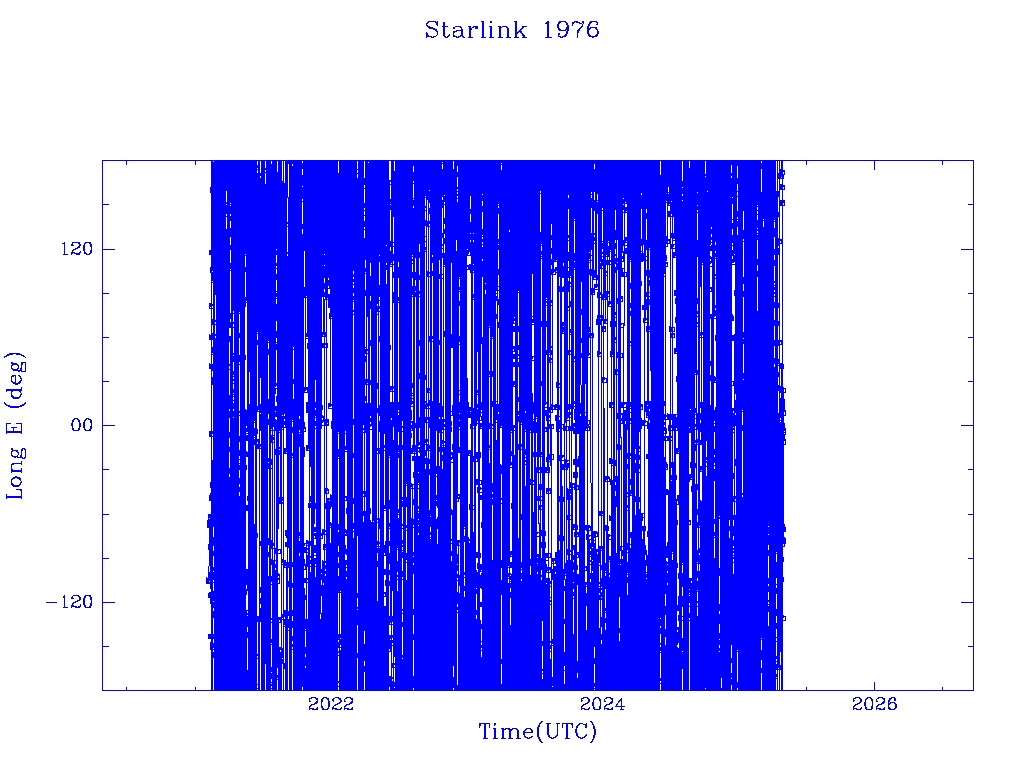 Starlink 1976

Long E (deg)

120

00

−120

2022

2024

2026

Time(UTC)